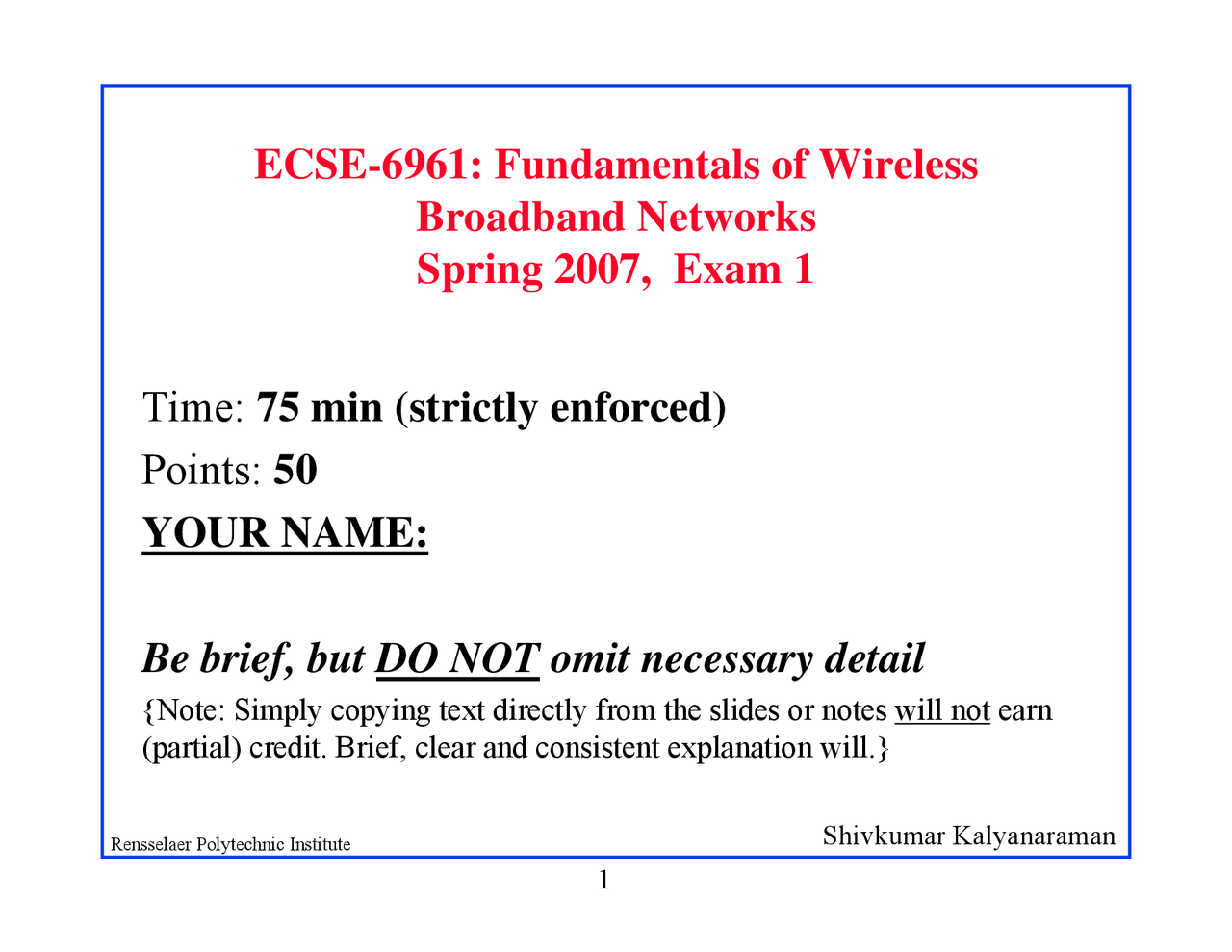 ECSE-6961: Fundamentals of Wireless Broadband Networks
Spring 2007, Exam 1

Time: 75 min (strictly enforced)

Points: 50

YOUR NAME:

Be brief, but DO NOT omit necessary detail

{Note: Simply copying text directly from the slides or notes will not earn (partial) credit. Brief, clear and consistent explanation will.}

Rensselaer Polytechnic Institute

Shivkumar Kalyanaraman

1